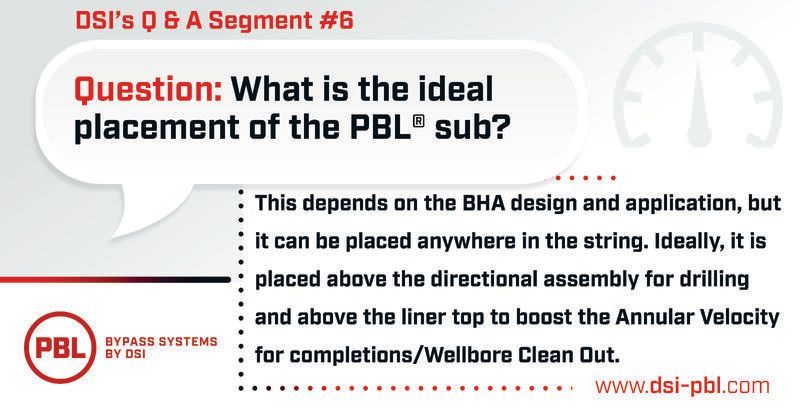 DSI's Q & A Segment #6

Question: What is the ideal placement of the PBL® sub?

This depends on the BHA design and application, but it can be placed anywhere in the string. Ideally, it is placed above the directional assembly for drilling and above the liner top to boost the Annular Velocity for completions/Wellbore Clean Out.

PBL

BYPASS SYSTEMS BY DSI

www.dsi-pbl.com